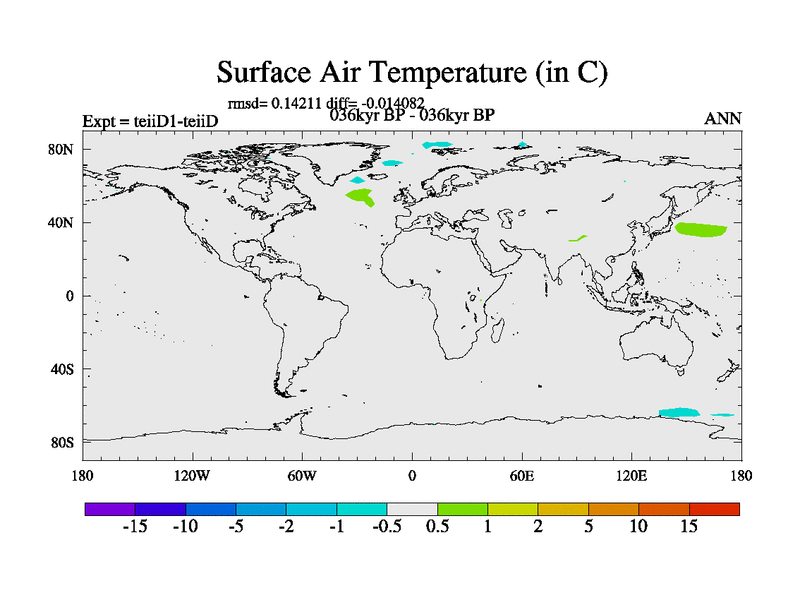 Surface Air Temperature (in C)

rmsd= 0.14211 diff= -0.014082

Expt = teiiD1-teiiD

036kyr BP - 036kyr BP

ANN

80N

40N

0

40S

80S

180

120W

60W

0

60E

120E

180

-15 -10 -5 -2 -1 -0.5 0.5 1 2 5 10 15